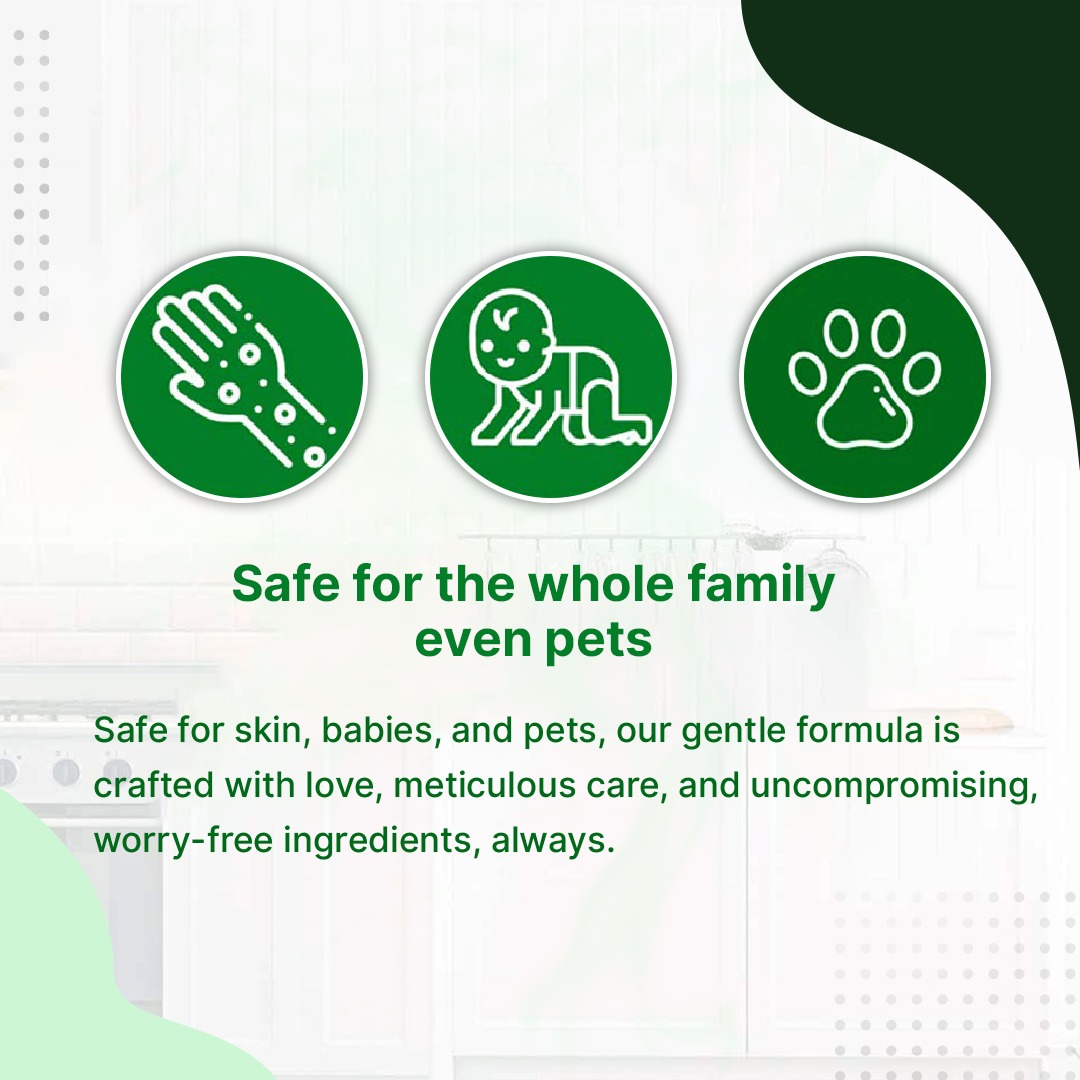 Safe for the whole family even pets

Safe for skin, babies, and pets, our gentle formula is crafted with love, meticulous care, and uncompromising, worry-free ingredients, always.